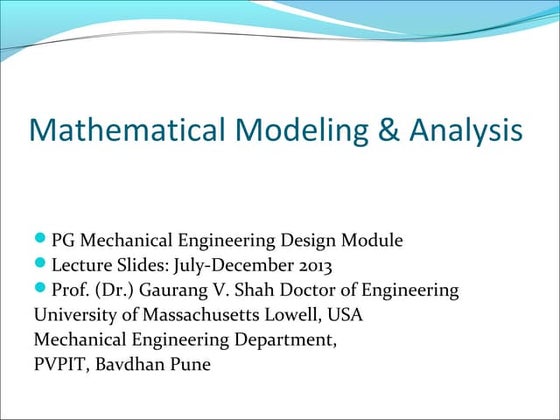 Mathematical Modeling & Analysis

- PG Mechanical Engineering Design Module
- Lecture Slides: July-December 2013
- Prof. (Dr.) Gaurang V. Shah Doctor of Engineering
University of Massachusetts Lowell, USA
Mechanical Engineering Department,
PVPIT, Bavdhan Pune